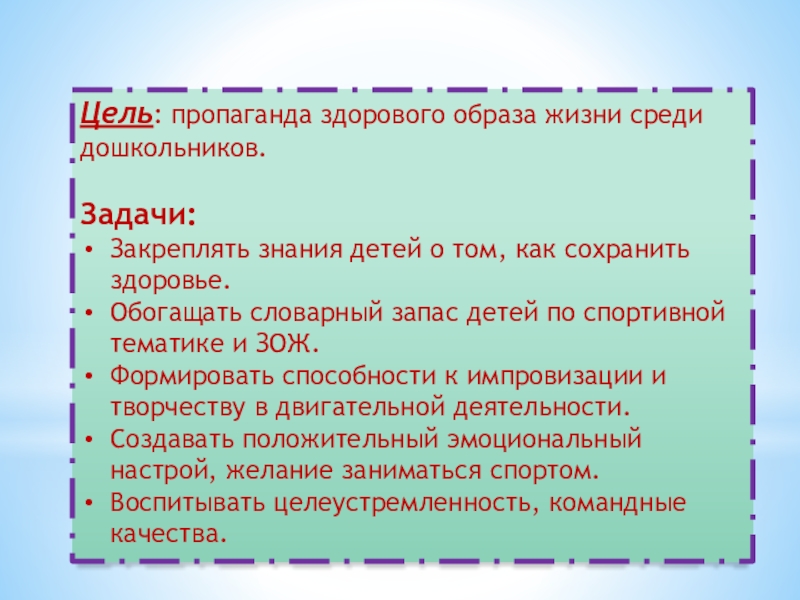 Цель: пропаганда здорового образа жизни среди дошкольников.

Задачи:
• Закреплять знания детей о том, как сохранить здоровье.
• Обогащать словарный запас детей по спортивной тематике и ЗОЖ.
• Формировать способности к импровизации и творчеству в двигательной деятельности.
• Создавать положительный эмоциональный настрой, желание заниматься спортом.
• Воспитывать целеустремленность, командные качества.